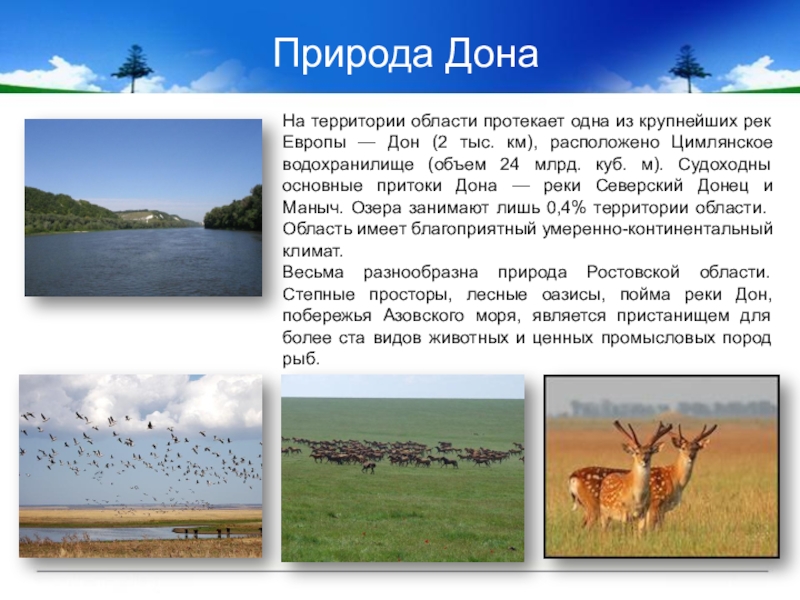 Природа Дона

На территории области протекает одна из крупнейших рек Европы — Дон (2 тыс. км), расположено Цимлянское водохранилище (объем 24 млрд. куб. м). Судоходны основные притоки Дона — реки Северский Донец и Маныч. Озера занимают лишь 0,4% территории области.
Область имеет благоприятный умеренно-континентальный климат.
Весьма разнообразна природа Ростовской области. Степные просторы, лесные оазисы, пойма реки Дон, побережья Азовского моря, является пристанищем для более ста видов животных и ценных промысловых пород рыб.